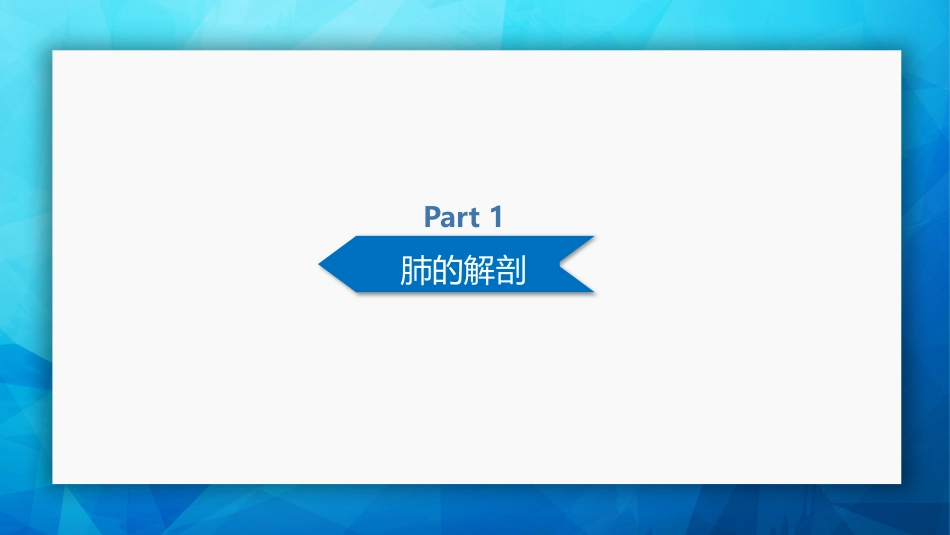 Part 1

肺的解剖